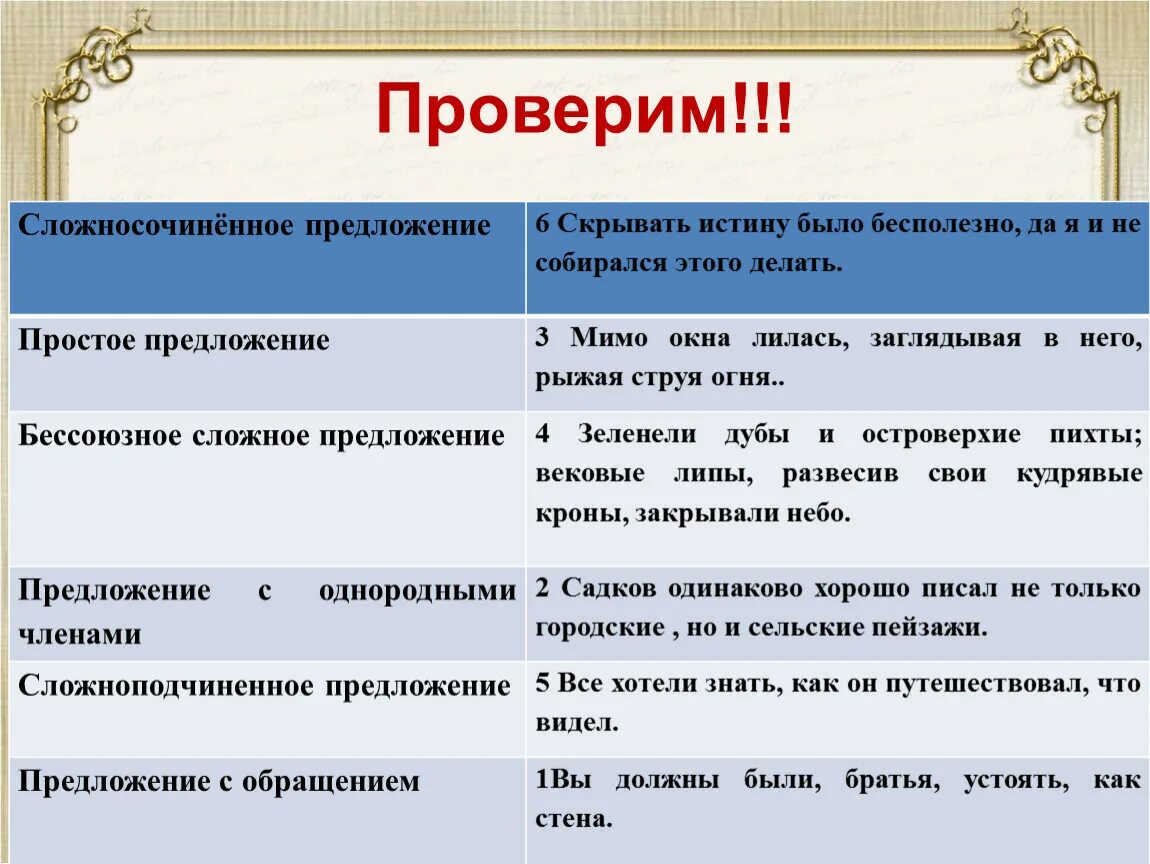 Проверим!!!

| Сложносочинённое предложение | 6 Скрывать истину было бесполезно, да я и не собирался этого делать. |
|---|---|
| Простое предложение | 3 Мимо окна лилась, заглядывая в него, рыжая струя огня.. |
| Бессоюзное сложное предложение | 4 Зеленели дубы и островерхие пихты; вековые липы, развесив свои кудрявые кроны, закрывали небо. |
| Предложение с однородными членами | 2 Садков одинаково хорошо писал не только городские , но и сельские пейзажи. |
| Сложноподчиненное предложение | 5 Все хотели знать, как он путешествовал, что видел. |
| Предложение с обращением | 1Вы должны были, братья, устоять, как стена. |